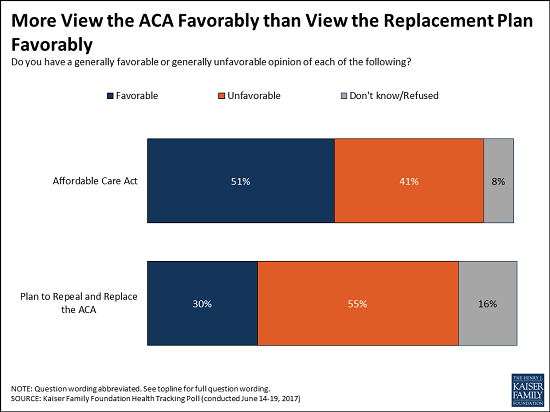 More View the ACA Favorably than View the Replacement Plan Favorably

Do you have a generally favorable or generally unfavorable opinion of each of the following?

Favorable
Unfavorable
Don't know/Refused

Affordable Care Act
51%
41%
8%

Plan to Repeal and Replace the ACA
30%
55%
16%

NOTE: Question wording abbreviated. See topline for full question wording.
SOURCE: Kaiser Family Foundation Health Tracking Poll (conducted June 14-19, 2017)

THE HENRY J. KAISER FAMILY FOUNDATION